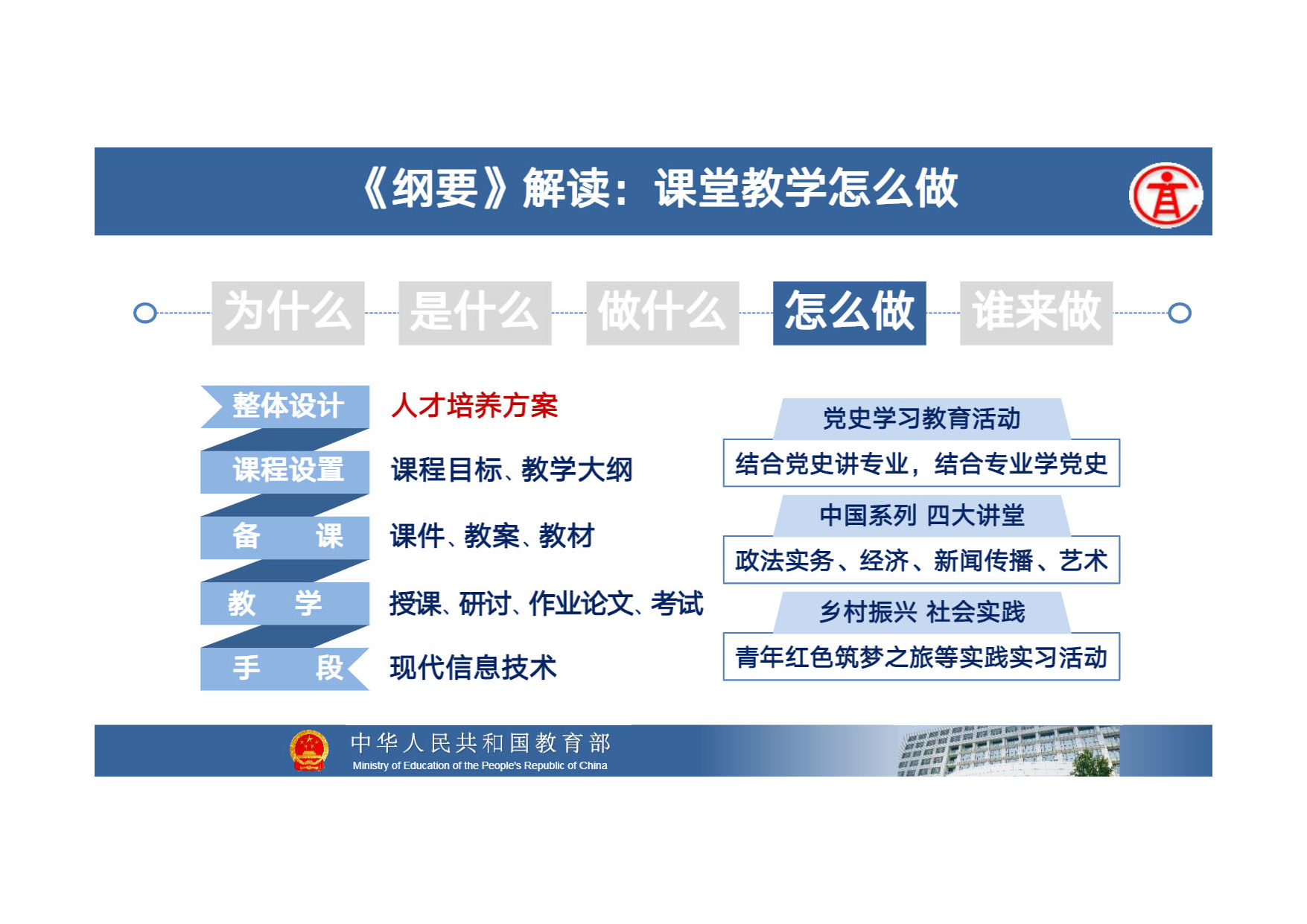 《纲要》解读：课堂教学怎么做

为什么 是什么 做什么 怎么做 谁来做

整体设计 人才培养方案

课程设置 课程目标、教学大纲

备 课 课件、教案、教材

教 学 授课、研讨、作业论文、考试

手 段 现代信息技术

党史学习教育活动

结合党史讲专业，结合专业学党史

中国系列 四大讲堂

政法实务、经济、新闻传播、艺术

乡村振兴 社会实践

青年红色筑梦之旅等实践实习活动

中华人民共和国教育部
Ministry of Education of the People's Republic of China